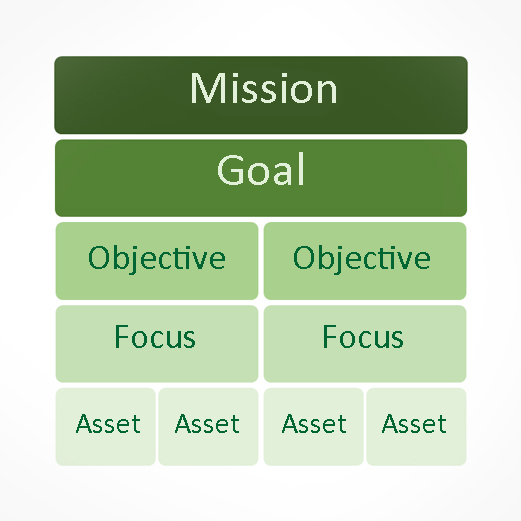 Mission

Goal

Objective Objective

Focus Focus

Asset Asset Asset Asset